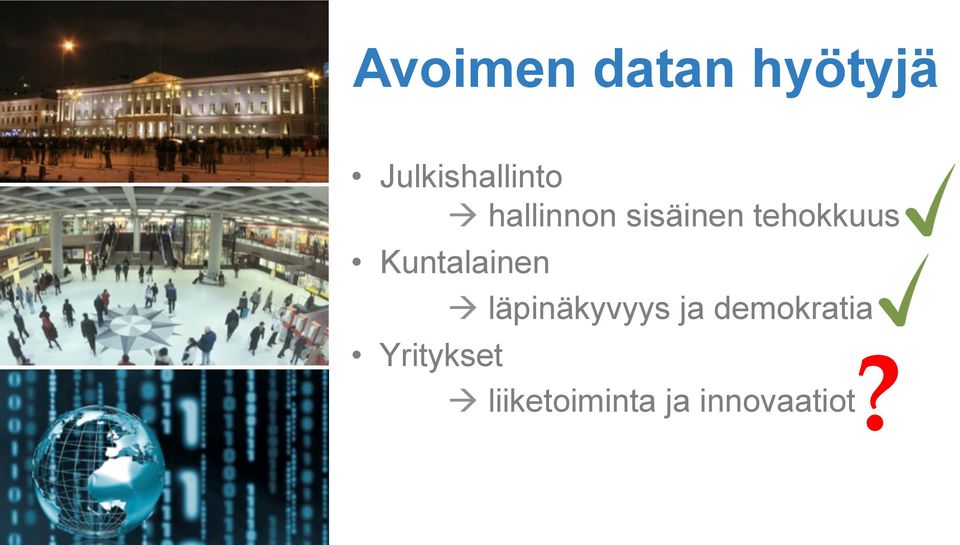 Avoimen datan hyötyjä

• Julkishallinto
→ hallinnon sisäinen tehokkuus ✓
• Kuntalainen
→ läpinäkyvyys ja demokratia ✓
• Yritykset
→ liiketoiminta ja innovaatiot ?